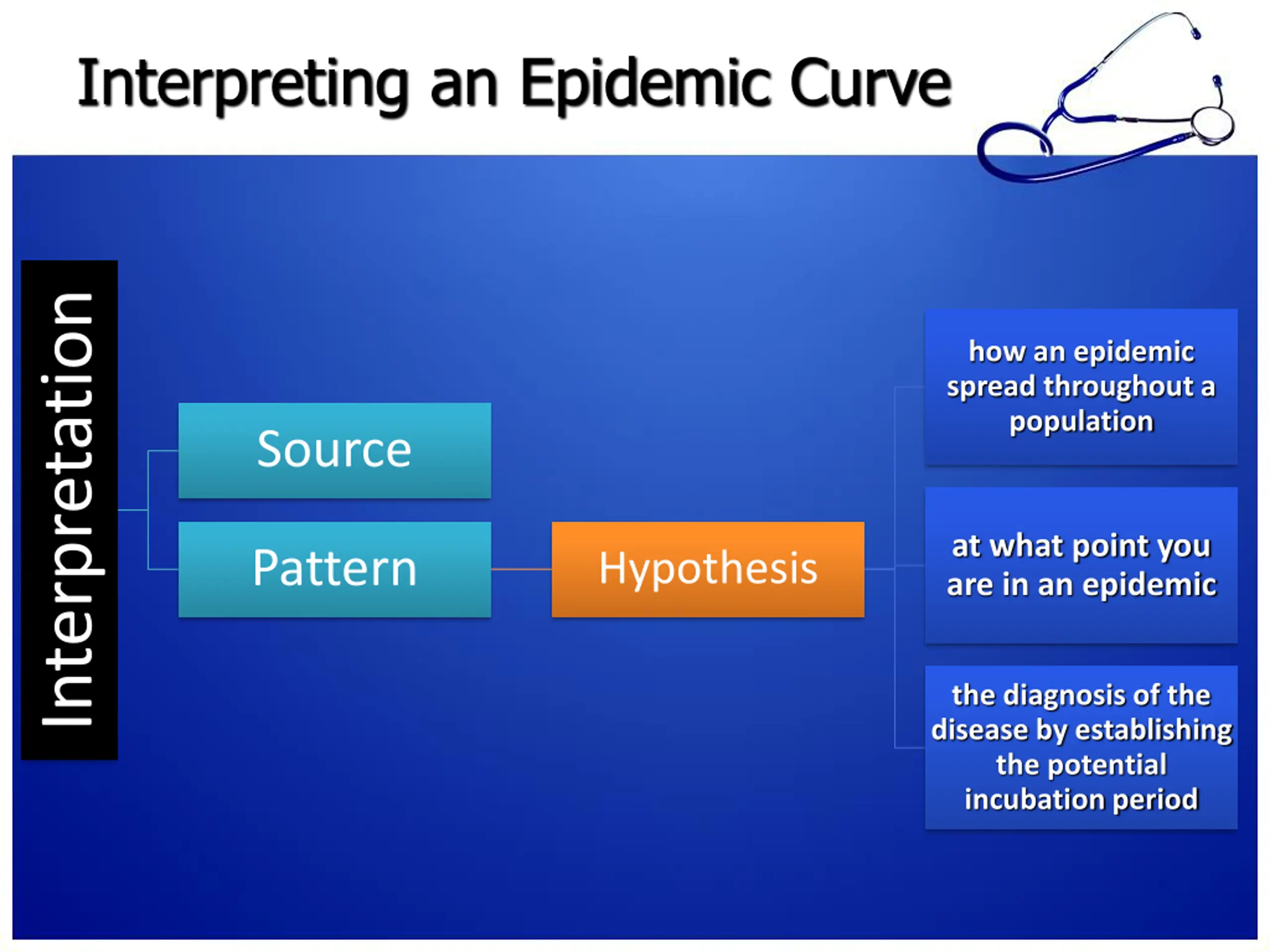 Interpreting an Epidemic Curve

Interpretation

Source

Pattern

Hypothesis

how an epidemic spread throughout a population

at what point you are in an epidemic

the diagnosis of the disease by establishing the potential incubation period